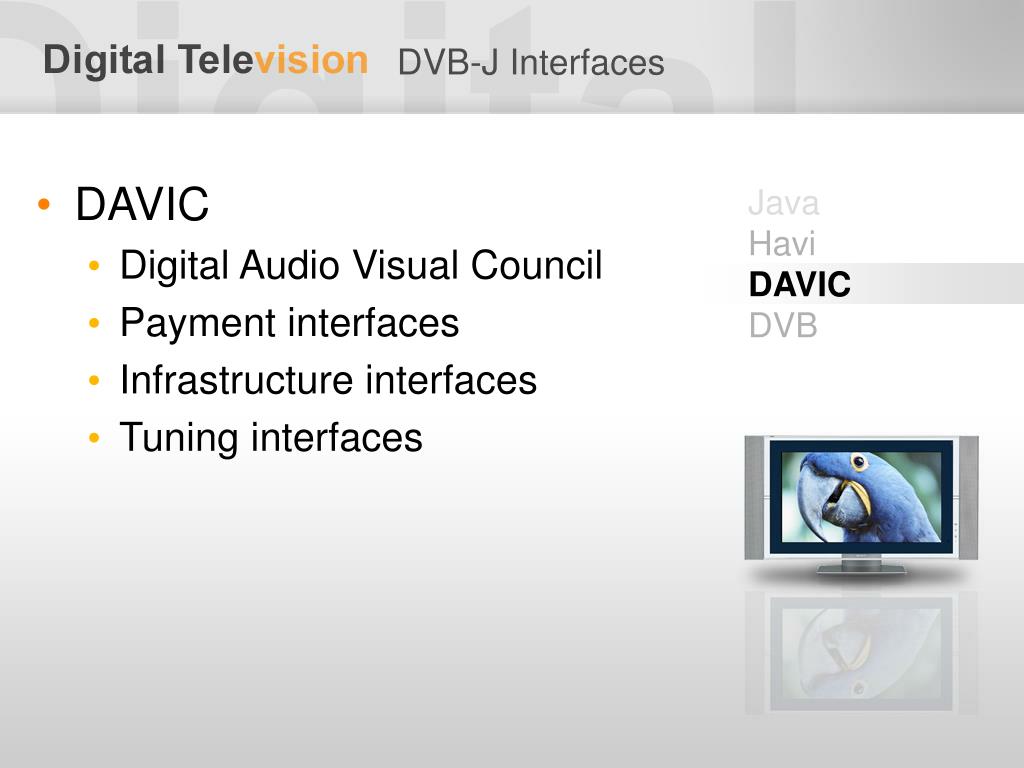 Digital Television DVB-J Interfaces

• DAVIC
  • Digital Audio Visual Council
  • Payment interfaces
  • Infrastructure interfaces
  • Tuning interfaces

Java
Havi
DAVIC
DVB